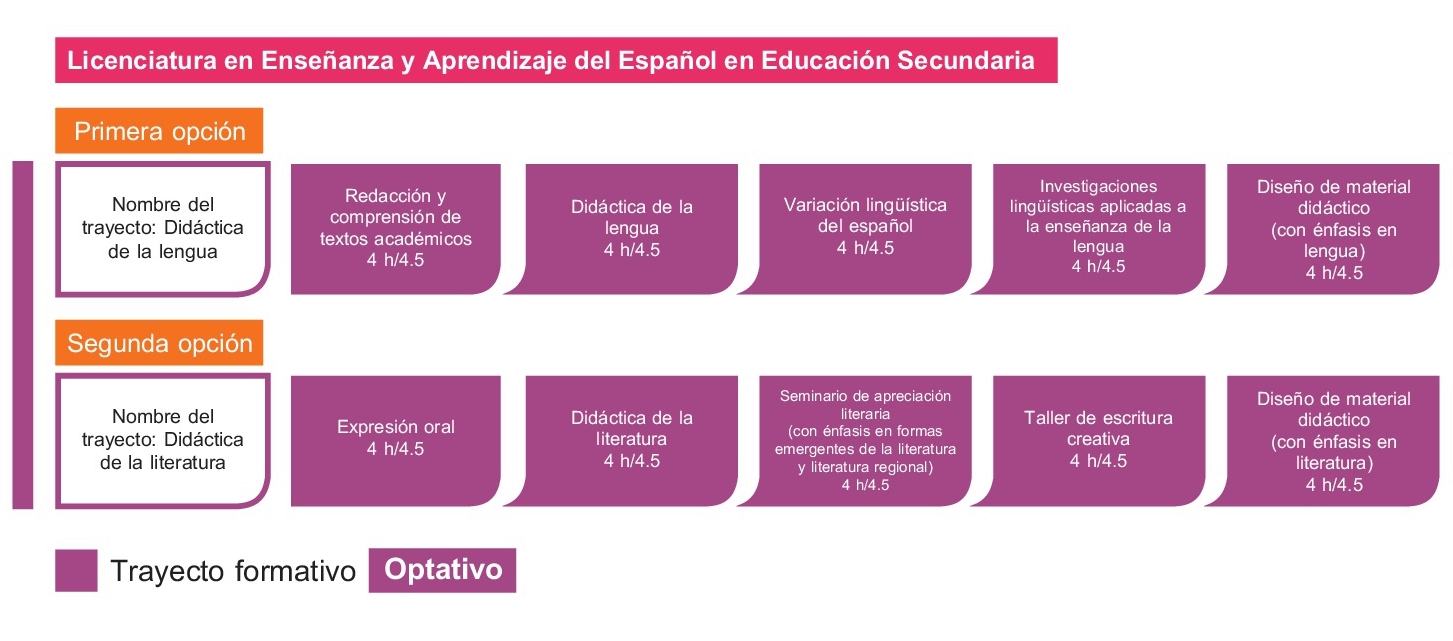 Licenciatura en Enseñanza y Aprendizaje del Español en Educación Secundaria

Primera opción

Nombre del trayecto: Didáctica de la lengua

Redacción y comprensión de textos académicos
4 h/4.5

Didáctica de la lengua
4 h/4.5

Variación lingüística del español
4 h/4.5

Investigaciones lingüísticas aplicadas a la enseñanza de la lengua
4 h/4.5

Diseño de material didáctico (con énfasis en lengua)
4 h/4.5

Segunda opción

Nombre del trayecto: Didáctica de la literatura

Expresión oral
4 h/4.5

Didáctica de la literatura
4 h/4.5

Seminario de apreciación literaria (con énfasis en formas emergentes de la literatura y literatura regional)
4 h/4.5

Taller de escritura creativa
4 h/4.5

Diseño de material didáctico (con énfasis en literatura)
4 h/4.5

Trayecto formativo Optativo